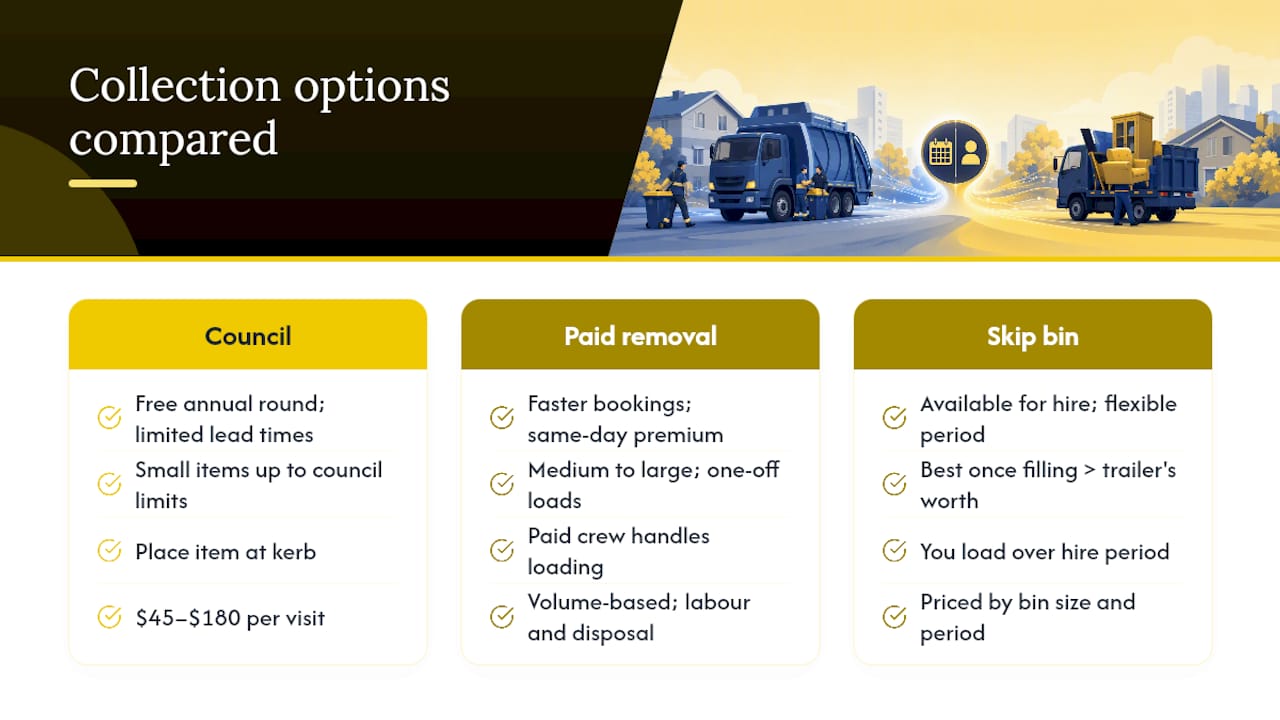 Collection options compared

Council

Free annual round; limited lead times

Small items up to council limits

Place item at kerb

\$45–\$180 per visit

Paid removal

Faster bookings; same-day premium

Medium to large; one-off loads

Paid crew handles loading

Volume-based; labour and disposal

Skip bin

Available for hire; flexible period

Best once filling > trailer's worth

You load over hire period

Priced by bin size and period